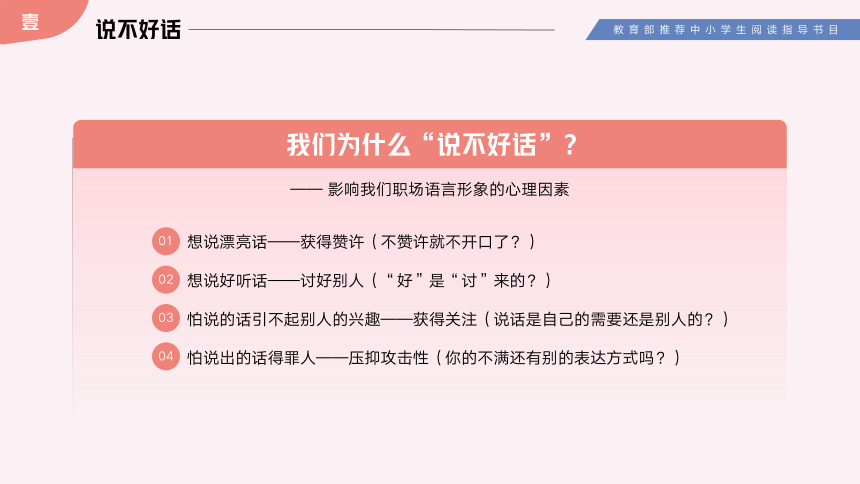 壹

说不好话

教育部推荐中小学生阅读指导书目

我们为什么“说不好话”？

—— 影响我们职场语言形象的心理因素

01 想说漂亮话——获得赞许（不赞许就不开口了？）

02 想说好听话——讨好别人（“好”是“讨”来的？）

03 怕说的话引不起别人的兴趣——获得关注（说话是自己的需要还是别人的？）

04 怕说出的话得罪人——压抑攻击性（你的不满还有别的表达方式吗？）